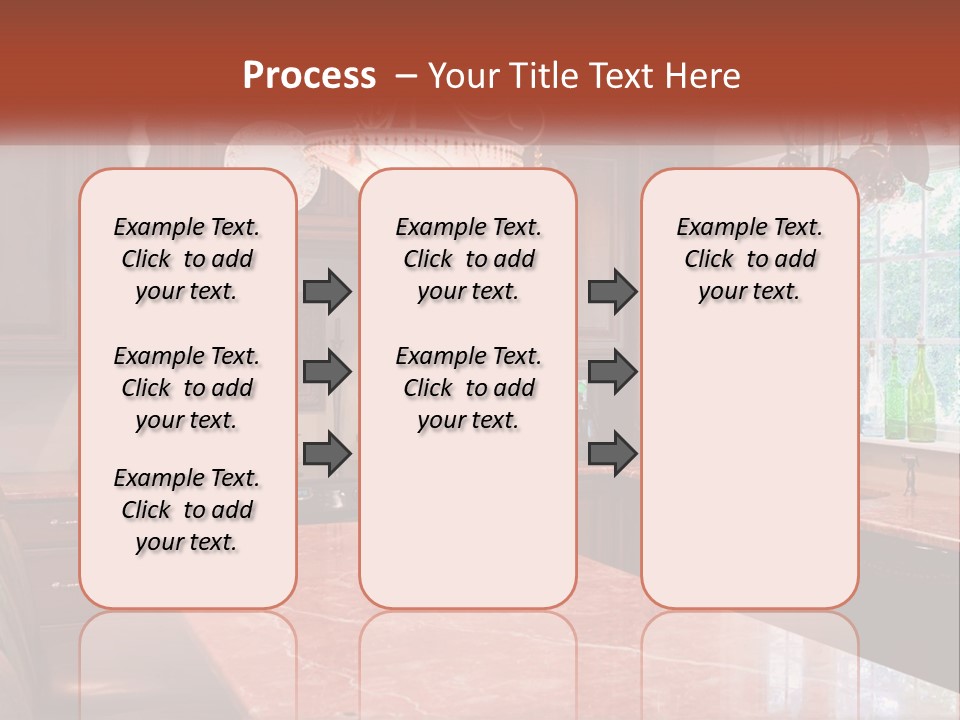 Process – Your Title Text Here

Example Text. Click to add your text.

Example Text. Click to add your text.

Example Text. Click to add your text.

Example Text. Click to add your text.

Example Text. Click to add your text.

Example Text. Click to add your text.